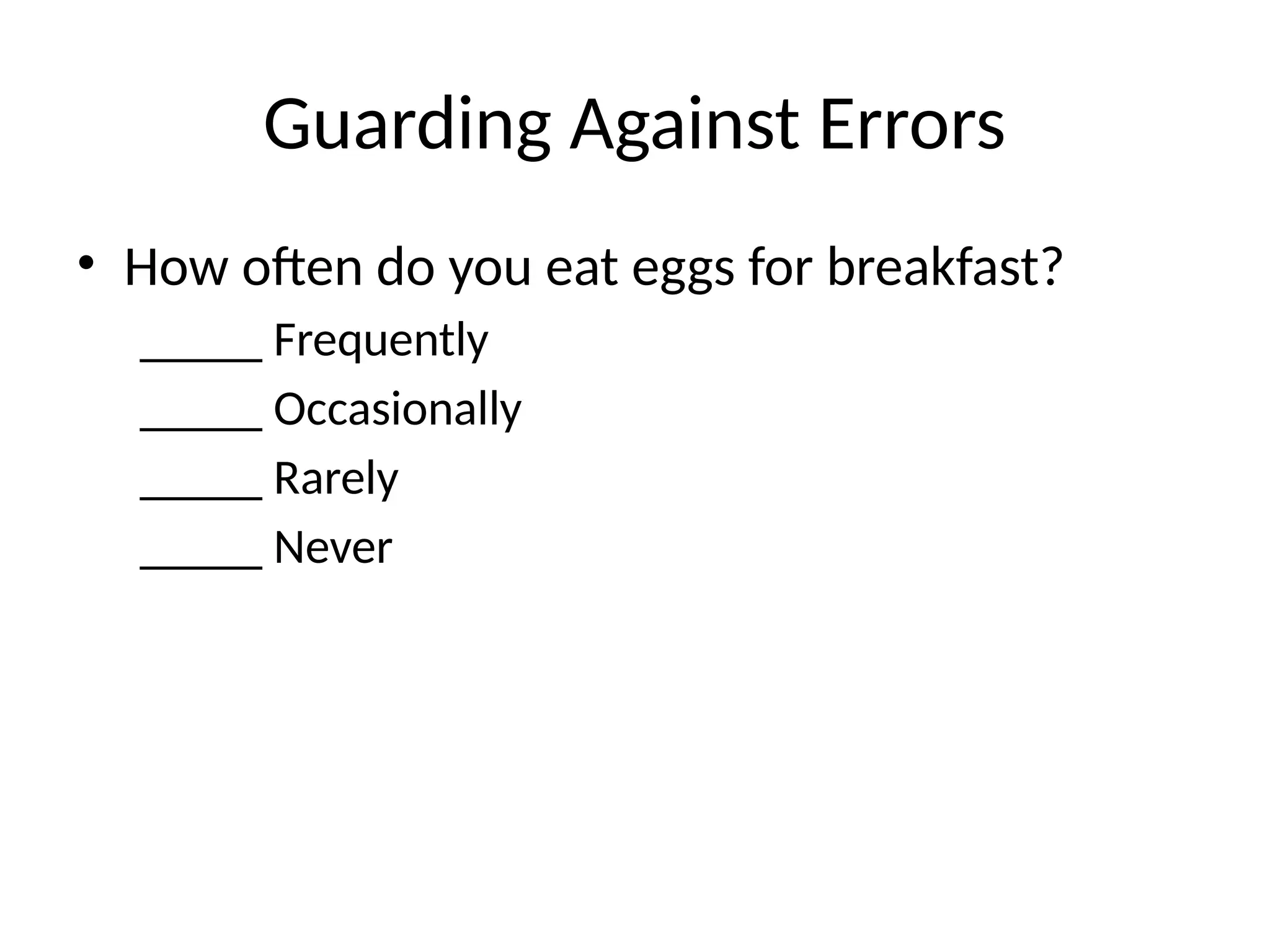 Guarding Against Errors

• How often do you eat eggs for breakfast?

_____ Frequently

_____ Occasionally

_____ Rarely

_____ Never